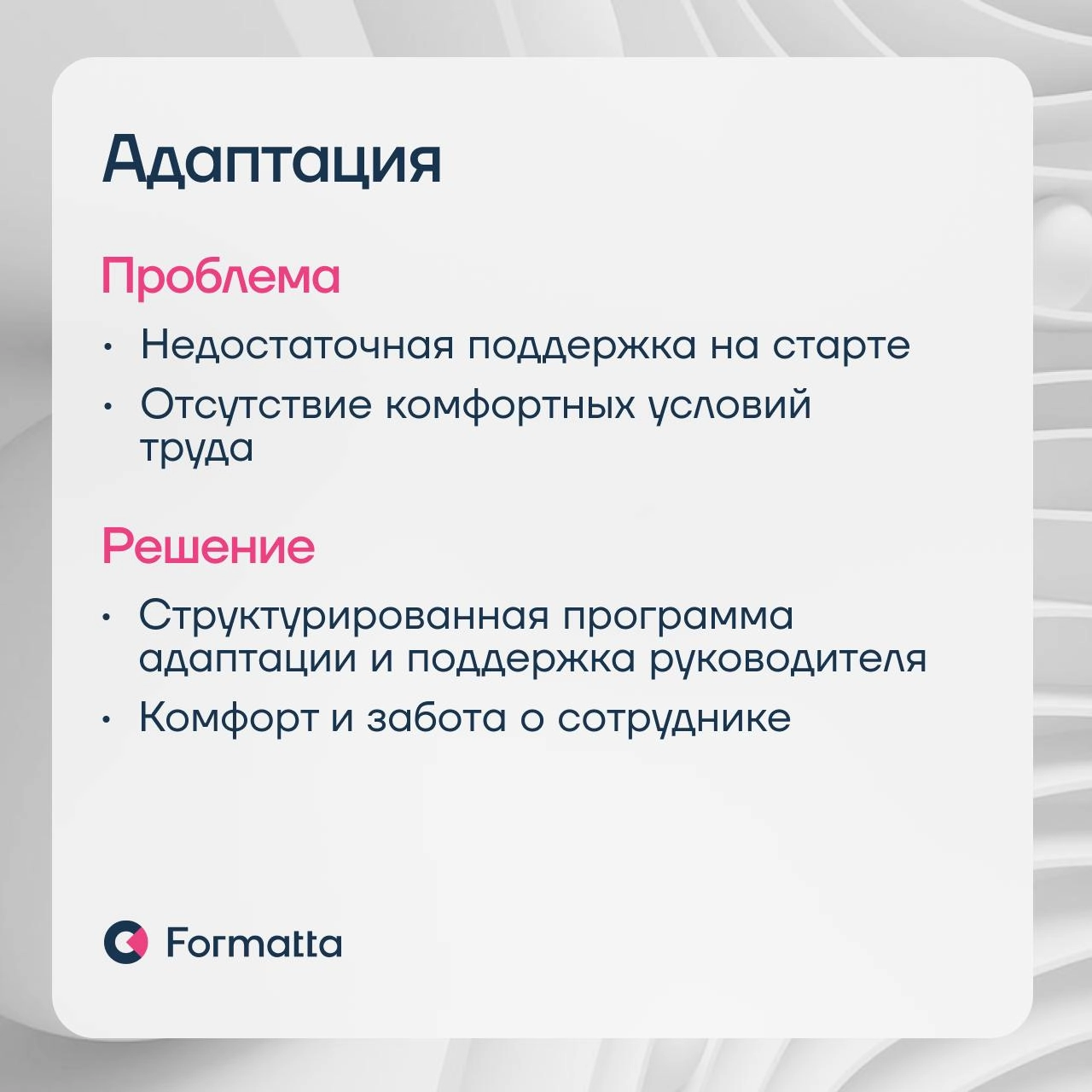 Адаптация

Проблема

• Недостаточная поддержка на старте
• Отсутствие комфортных условий труда

Решение

• Структурированная программа адаптации и поддержка руководителя
• Комфорт и забота о сотруднике

Formatta